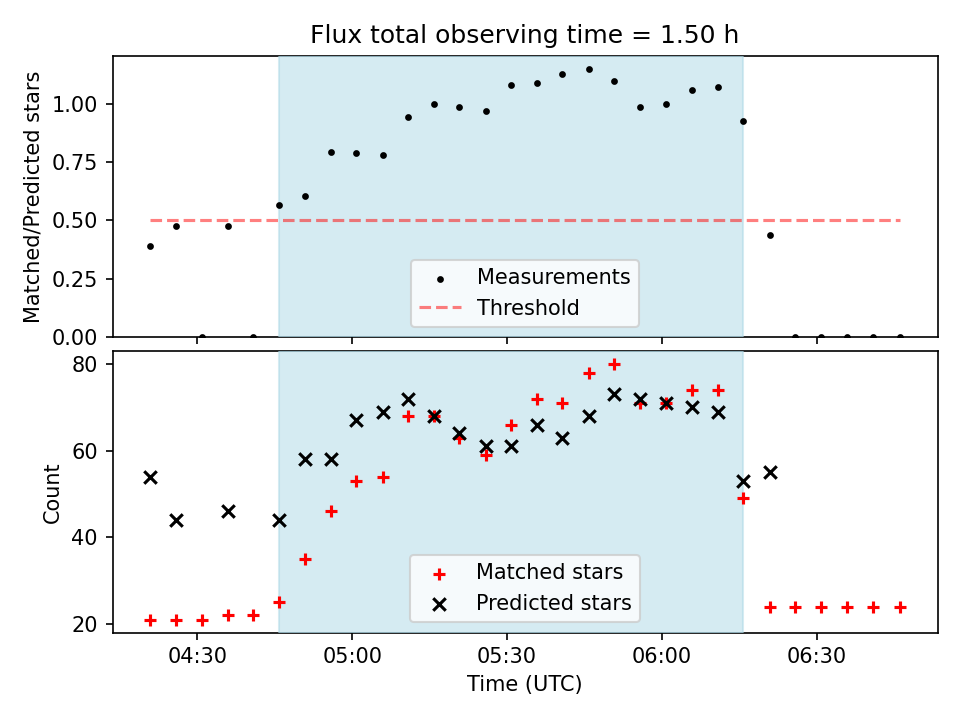 Flux total observing time = 1.50 h

Matched/Predicted stars

1.00
0.75
0.50
0.25
0.00

Measurements
Threshold

Count

80
60
40
20

Matched stars
Predicted stars

04:30
05:00
05:30
06:00
06:30

Time (UTC)